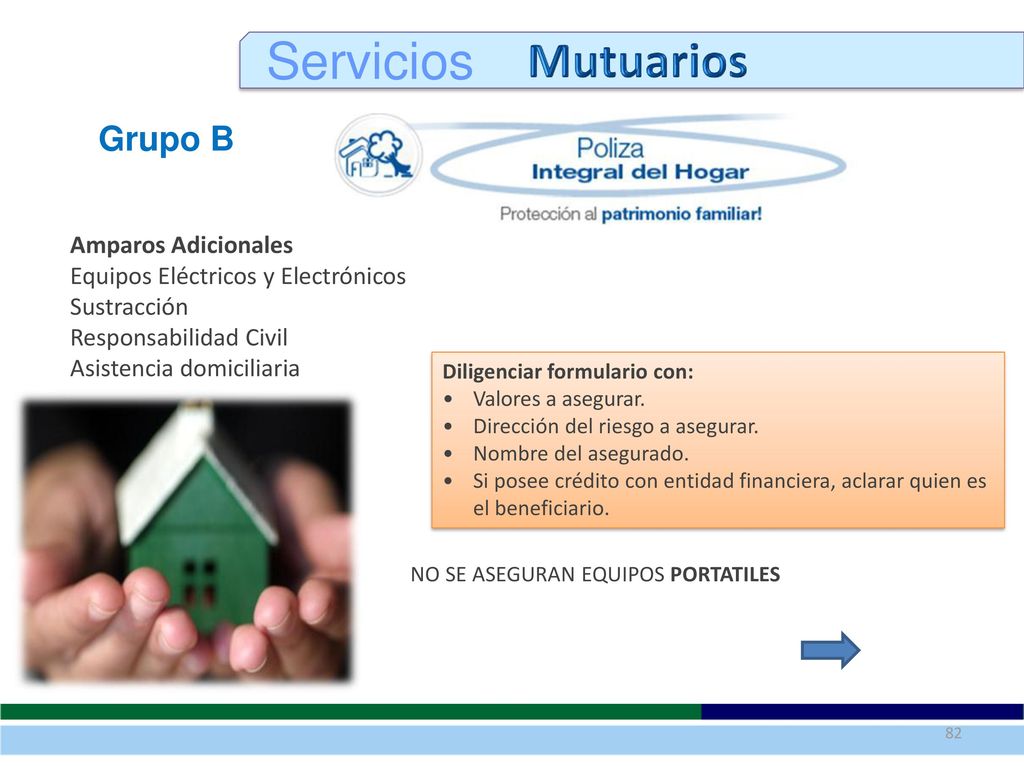 Servicios Mutuarios

Grupo B

Poliza
Integral del Hogar
Protección al patrimonio familiar!

Amparos Adicionales
Equipos Eléctricos y Electrónicos
Sustracción
Responsabilidad Civil
Asistencia domiciliaria

Diligenciar formulario con:
• Valores a asegurar.
• Dirección del riesgo a asegurar.
• Nombre del asegurado.
• Si posee crédito con entidad financiera, aclarar quien es el beneficiario.

NO SE ASEGURAN EQUIPOS PORTATILES

82